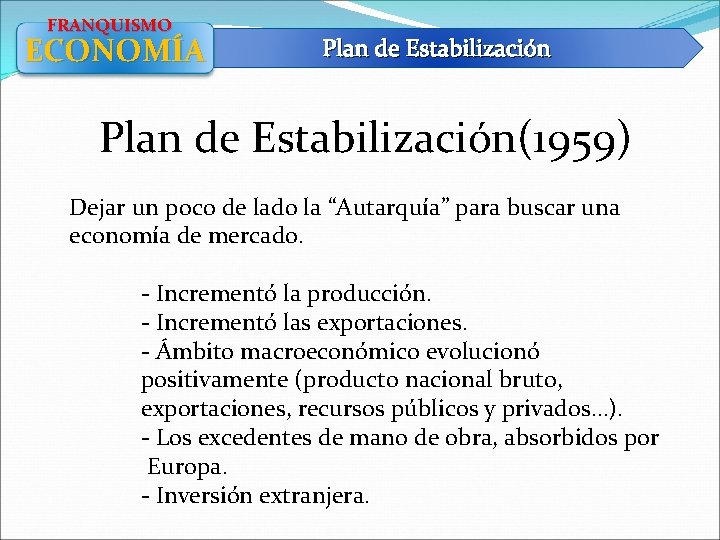 FRANQUISMO
ECONOMÍA

Plan de Estabilización

Plan de Estabilización(1959)

Dejar un poco de lado la “Autarquía” para buscar una economía de mercado.

- Incrementó la producción.
- Incrementó las exportaciones.
- Ámbito macroeconómico evolucionó positivamente (producto nacional bruto, exportaciones, recursos públicos y privados…).
- Los excedentes de mano de obra, absorbidos por Europa.
- Inversión extranjera.